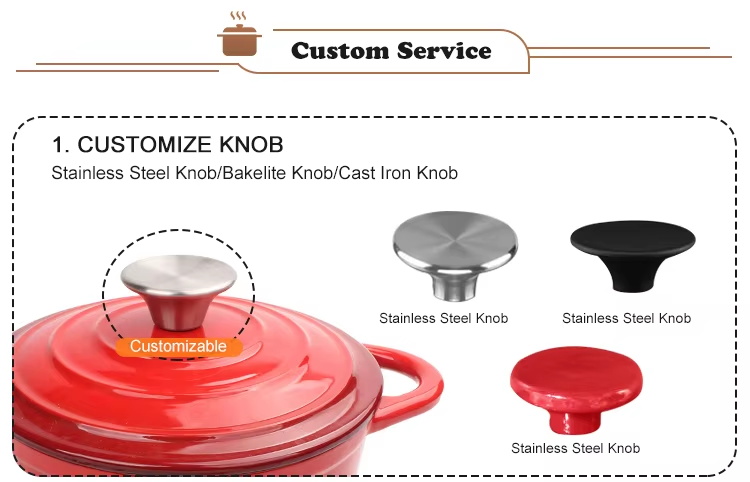 Custom Service

1. CUSTOMIZE KNOB
Stainless Steel Knob/Bakelite Knob/Cast Iron Knob

Customizable

Stainless Steel Knob

Stainless Steel Knob

Stainless Steel Knob